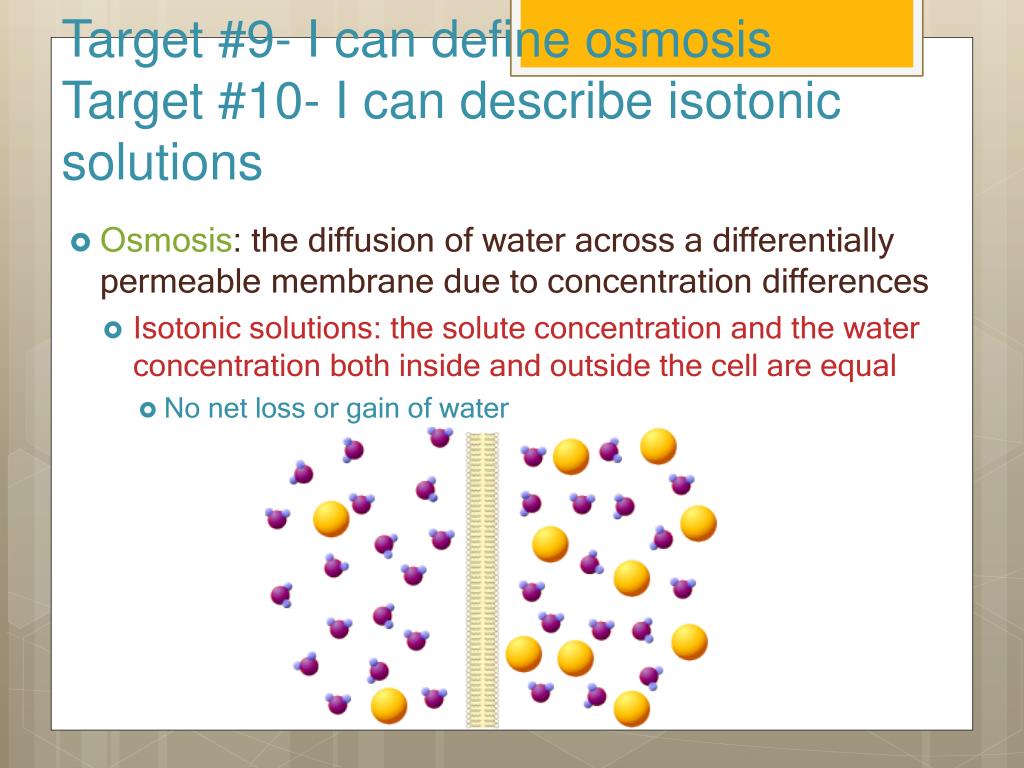 Target #9- I can define osmosis
Target #10- I can describe isotonic solutions

Osmosis: the diffusion of water across a differentially permeable membrane due to concentration differences

Isotonic solutions: the solute concentration and the water concentration both inside and outside the cell are equal

No net loss or gain of water